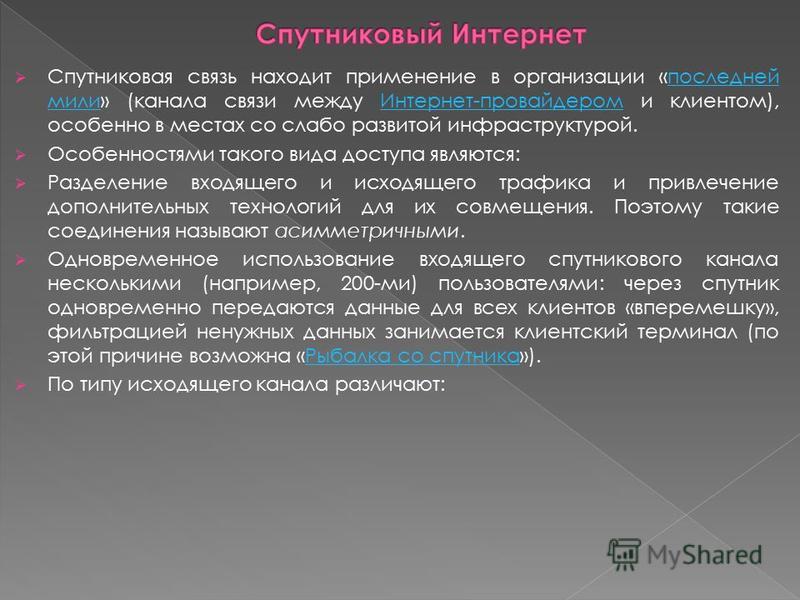 Спутниковый Интернет

Спутниковая связь находит применение в организации «последней мили» (канала связи между Интернет-провайдером и клиентом), особенно в местах со слабо развитой инфраструктурой.

Особенностями такого вида доступа являются:

Разделение входящего и исходящего трафика и привлечение дополнительных технологий для их совмещения. Поэтому такие соединения называют асимметричными.

Одновременное использование входящего спутникового канала несколькими (например, 200-ми) пользователями: через спутник одновременно передаются данные для всех клиентов «вперемешку», фильтрацией ненужных данных занимается клиентский терминал (по этой причине возможна «Рыбалка со спутника»).

По типу исходящего канала различают:

MyShared